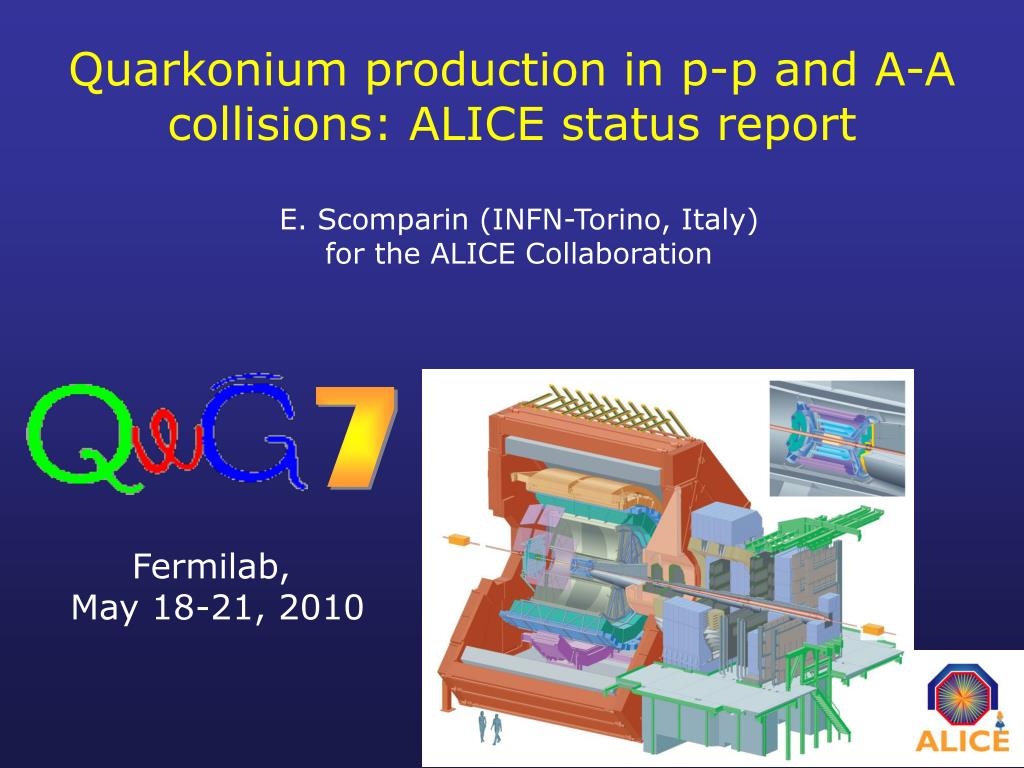 Quarkonium production in p-p and A-A collisions: ALICE status report

E. Scomparin (INFN-Torino, Italy)
for the ALICE Collaboration

QWG 7

Fermilab,
May 18-21, 2010

ALICE